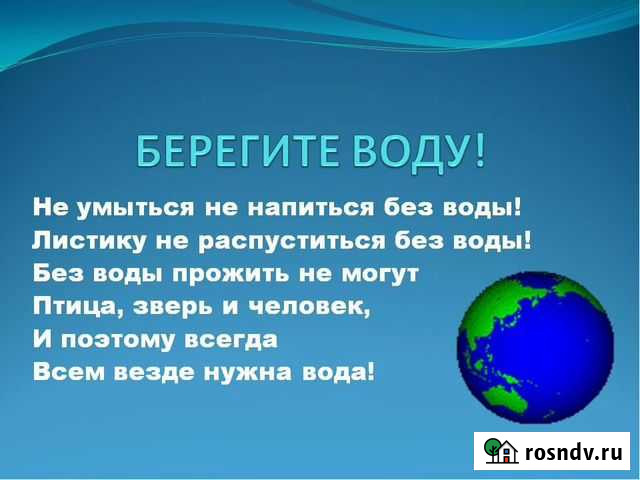 БЕРЕГИТЕ ВОДУ!

Не умыться не напиться без воды!
Листику не распуститься без воды!
Без воды прожить не могут
Птица, зверь и человек,
И поэтому всегда
Всем везде нужна вода!

rosndv.ru